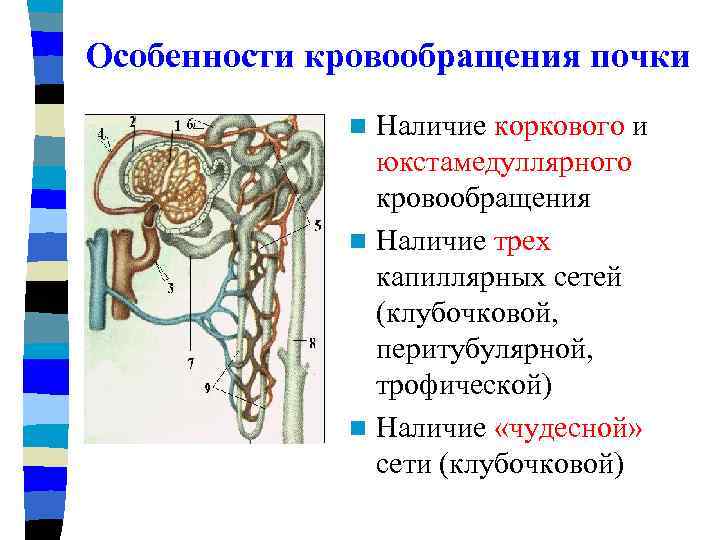 Особенности кровообращения почки

4
2
1
6
5
3
7
8
9

Наличие коркового и юкстамедуллярного кровообращения

Наличие трех капиллярных сетей (клубочковой, перитубулярной, трофической)

Наличие «чудесной» сети (клубочковой)